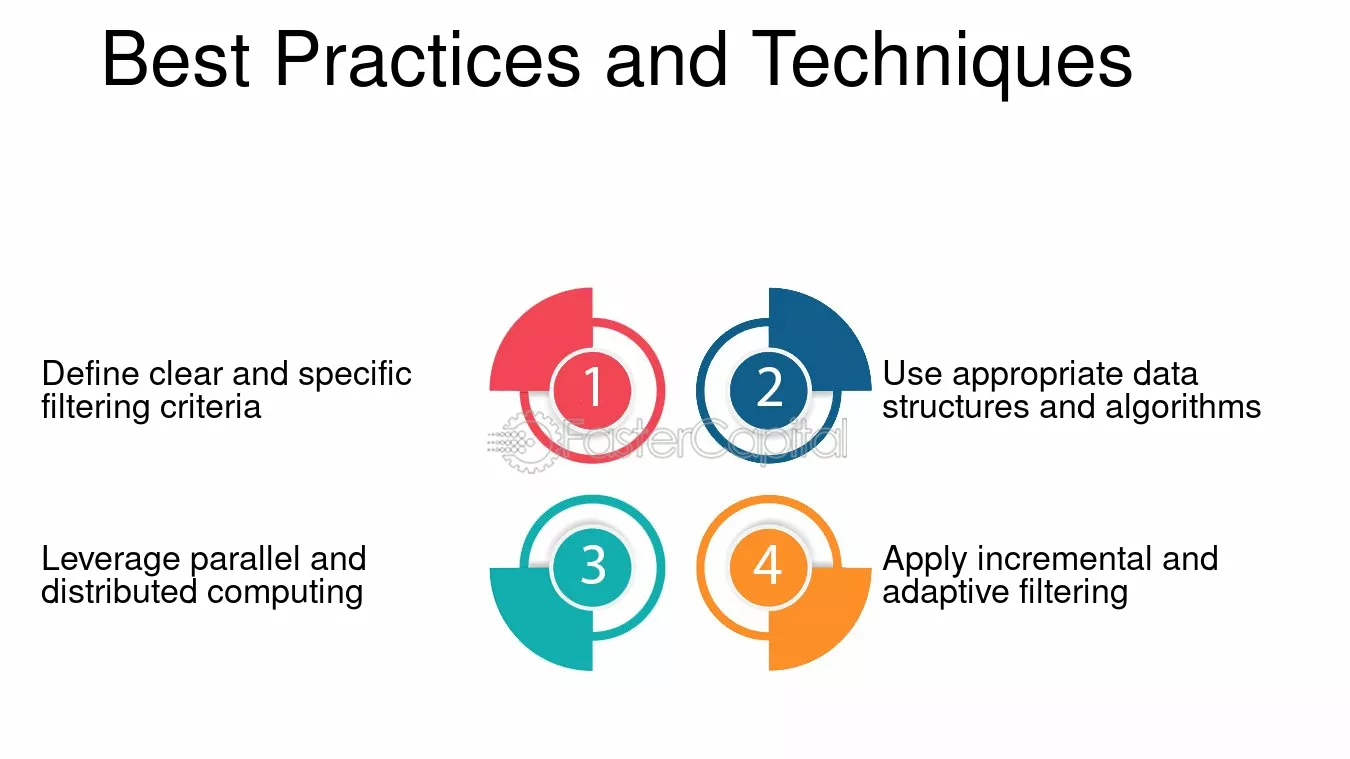 Best Practices and Techniques

Define clear and specific filtering criteria

1

2

Use appropriate data structures and algorithms

FasterCapital

Leverage parallel and distributed computing

3

4

Apply incremental and adaptive filtering